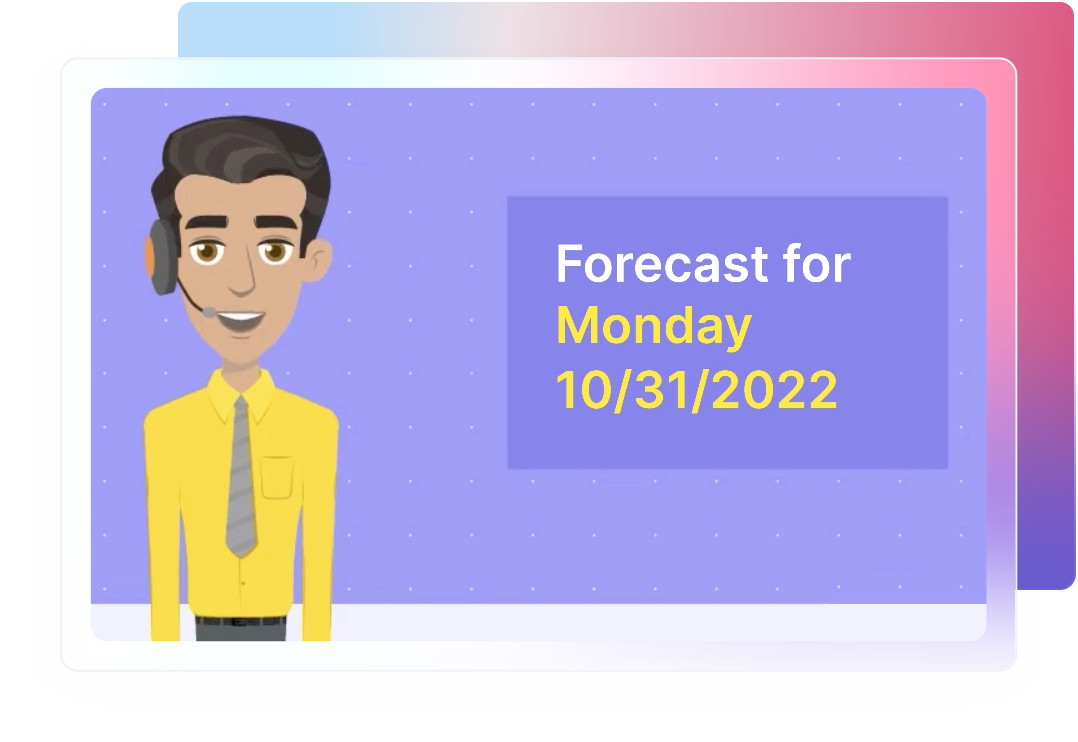 Forecast for
Monday
10/31/2022